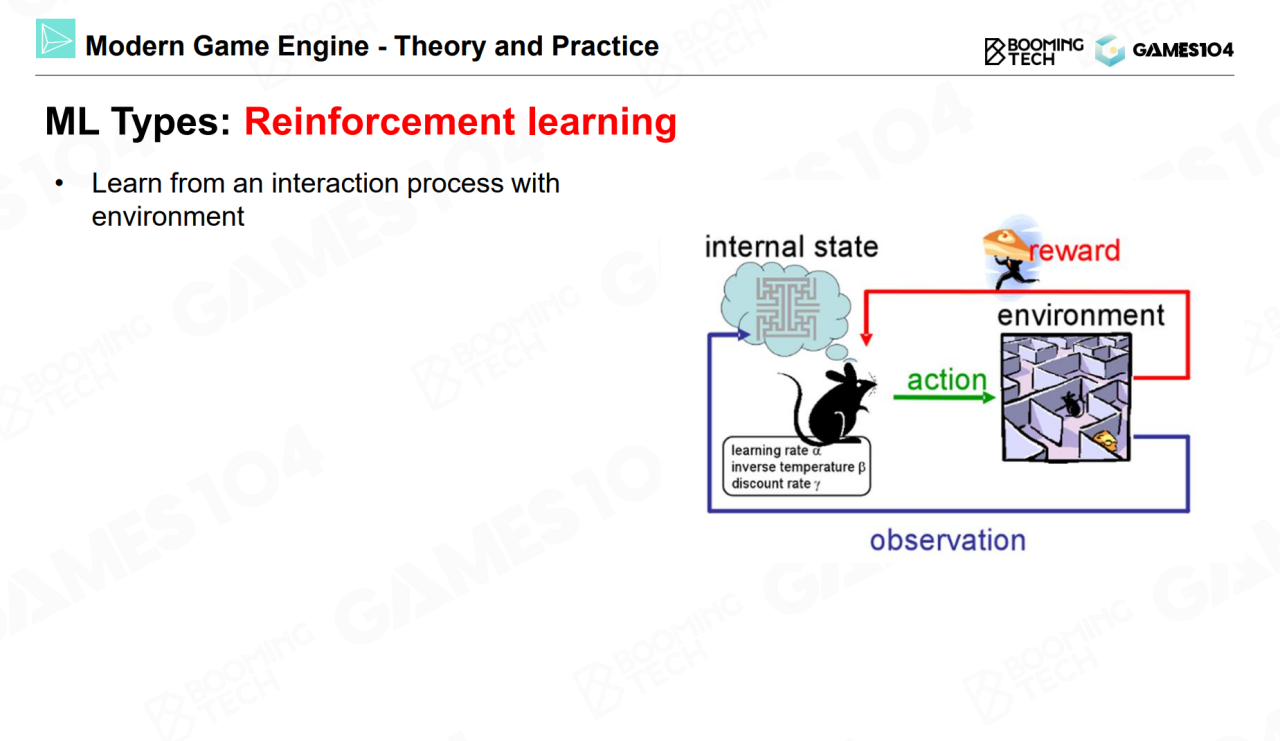 Modern Game Engine - Theory and Practice

BOOMING TECH GAMES104

ML Types: Reinforcement learning

• Learn from an interaction process with environment

internal state

reward

environment

action

learning rate $\alpha$
inverse temperature $\beta$
discount rate $\gamma$

observation